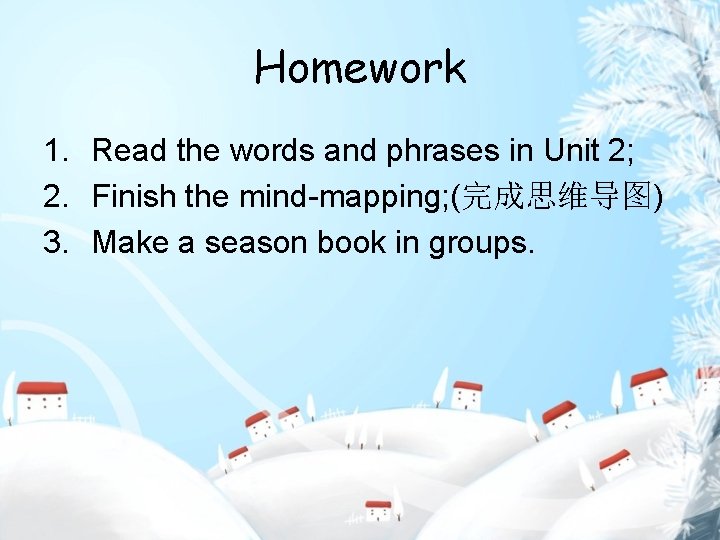 Homework

1. Read the words and phrases in Unit 2;
2. Finish the mind-mapping;(完成思维导图)
3. Make a season book in groups.